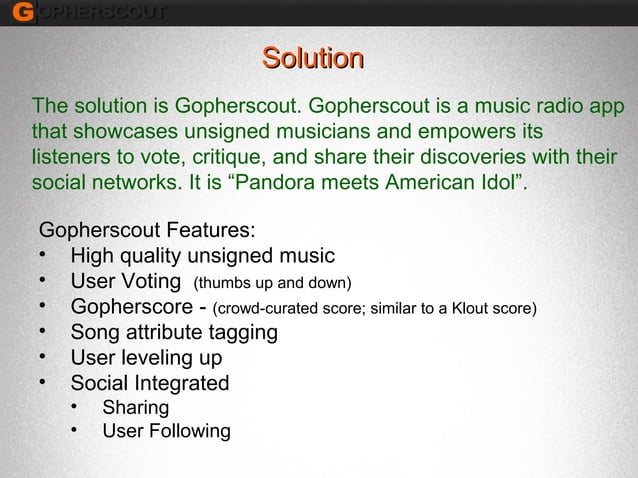 GOPHERSCOUT

Solution

The solution is Gopherscout. Gopherscout is a music radio app that showcases unsigned musicians and empowers its listeners to vote, critique, and share their discoveries with their social networks. It is “Pandora meets American Idol”.

Gopherscout Features:
• High quality unsigned music
• User Voting (thumbs up and down)
• Gopherscore - (crowd-curated score; similar to a Klout score)
• Song attribute tagging
• User leveling up
• Social Integrated
  • Sharing
  • User Following